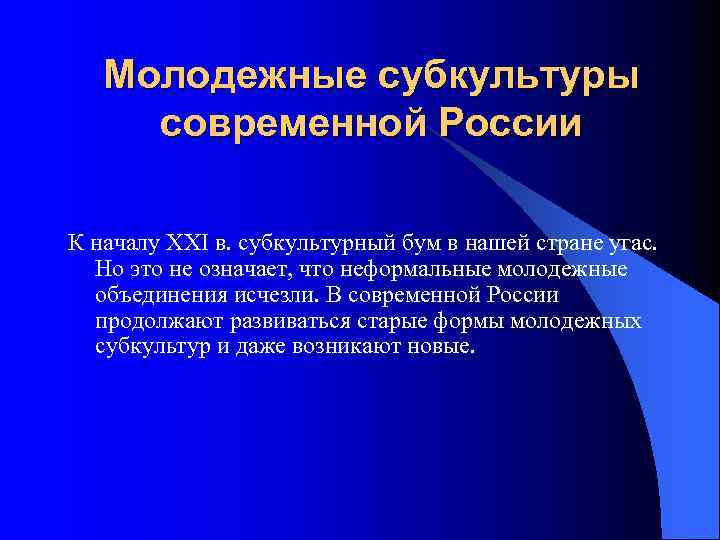 Молодежные субкультуры современной России

К началу XXI в. субкультурный бум в нашей стране угас. Но это не означает, что неформальные молодежные объединения исчезли. В современной России продолжают развиваться старые формы молодежных субкультур и даже возникают новые.